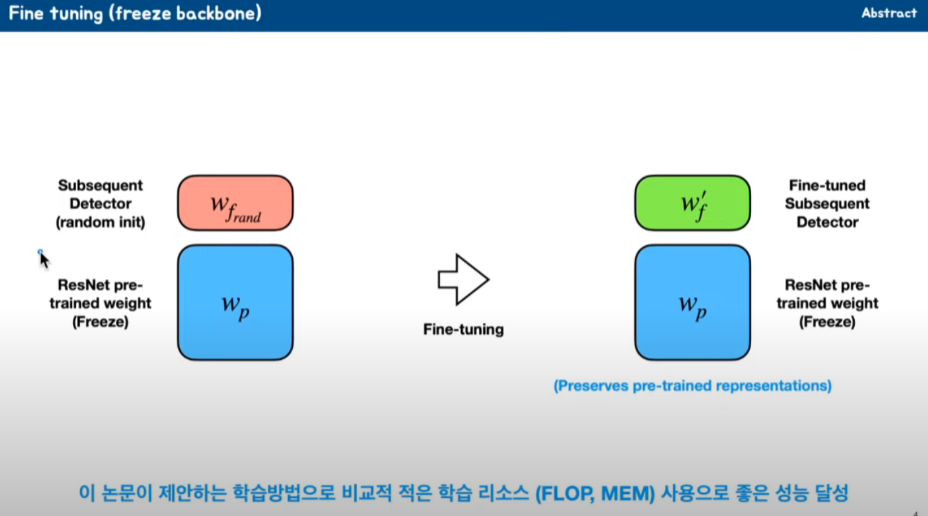 Fine tuning (freeze backbone)

Abstract

Subsequent Detector (random init)

$w_{f_{rand}}$

ResNet pre-trained weight (Freeze)

$w_p$

Fine-tuning

$w'_f$

Fine-tuned Subsequent Detector

$w_p$

ResNet pre-trained weight (Freeze)

(Preserves pre-trained representations)

이 논문이 제안하는 학습방법으로 비교적 적은 학습 리소스 (FLOP, MEM) 사용으로 좋은 성능 달성